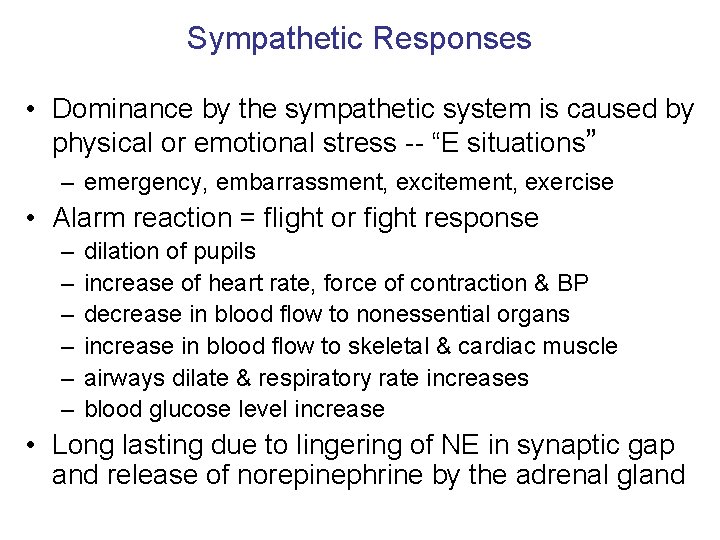 Sympathetic Responses

• Dominance by the sympathetic system is caused by physical or emotional stress -- “E situations”
– emergency, embarrassment, excitement, exercise

• Alarm reaction = flight or fight response
– dilation of pupils
– increase of heart rate, force of contraction & BP
– decrease in blood flow to nonessential organs
– increase in blood flow to skeletal & cardiac muscle
– airways dilate & respiratory rate increases
– blood glucose level increase

• Long lasting due to lingering of NE in synaptic gap and release of norepinephrine by the adrenal gland